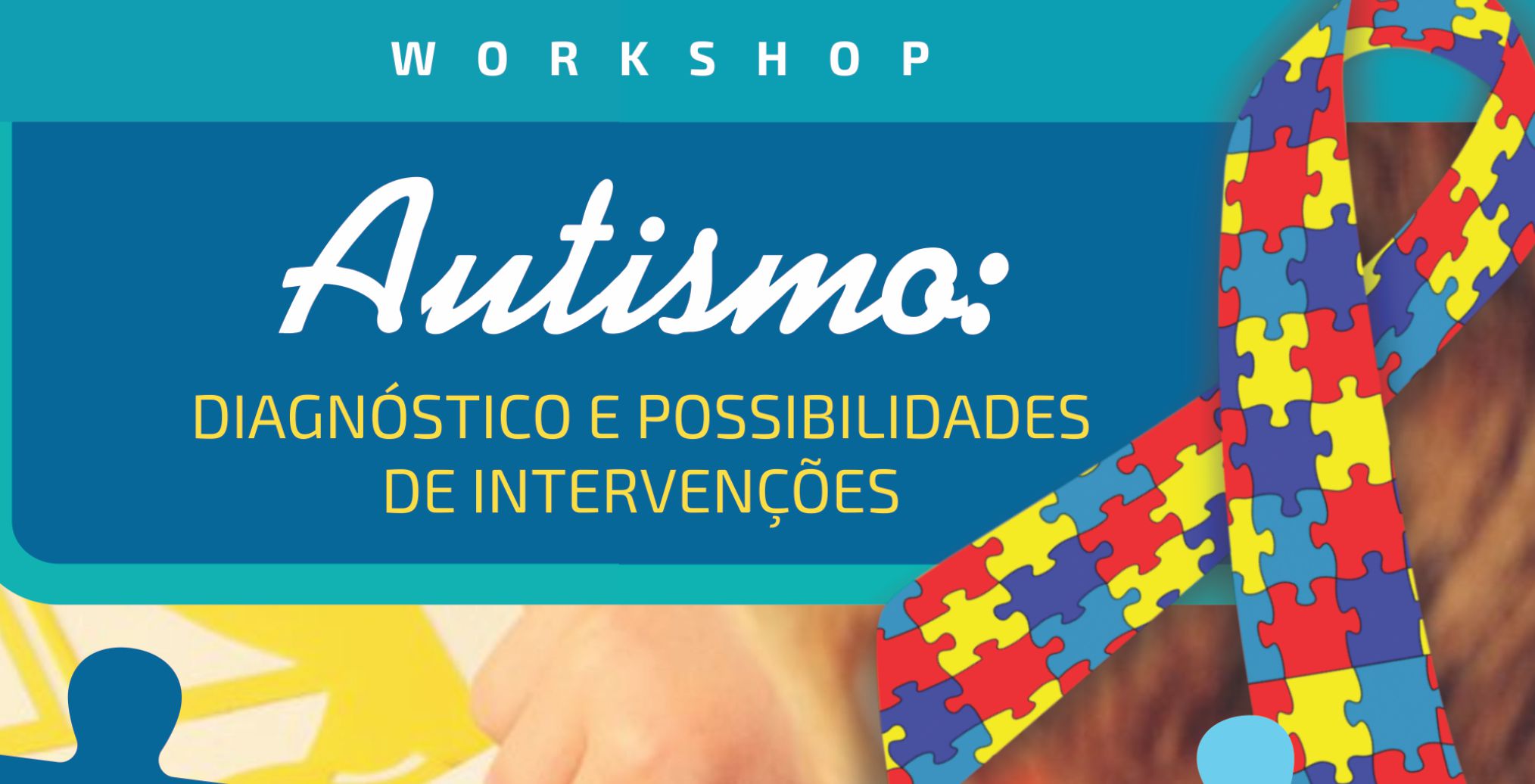 WORKSHOP

Autismo:

DIAGNÓSTICO E POSSIBILIDADES DE INTERVENÇÕES